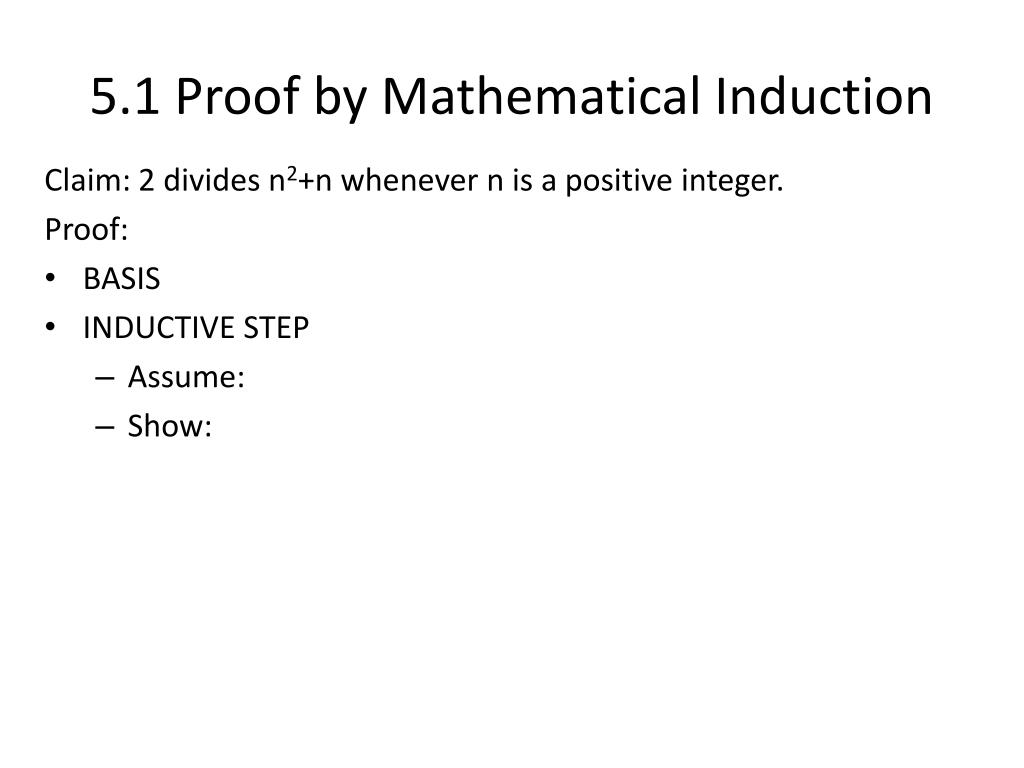 5.1 Proof by Mathematical Induction

Claim: 2 divides $n^2+n$ whenever n is a positive integer.

Proof:

• BASIS
• INDUCTIVE STEP
  – Assume:
  – Show: